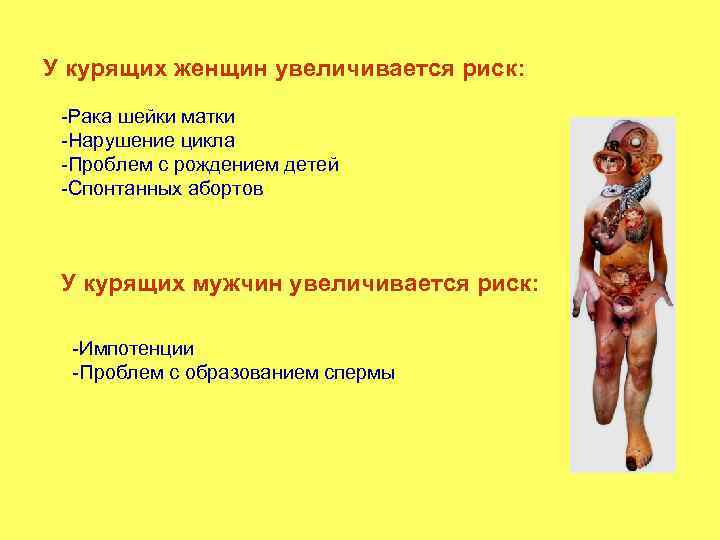 У курящих женщин увеличивается риск:

-Рака шейки матки
-Нарушение цикла
-Проблем с рождением детей
-Спонтанных абортов

У курящих мужчин увеличивается риск:

-Импотенции
-Проблем с образованием спермы